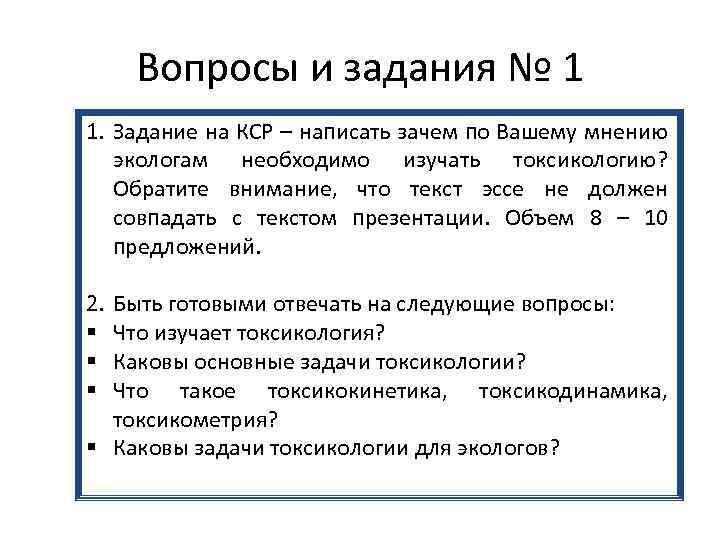 Вопросы и задания № 1

1. Задание на КСР – написать зачем по Вашему мнению экологам необходимо изучать токсикологию? Обратите внимание, что текст эссе не должен совпадать с текстом презентации. Объем 8 – 10 предложений.

2. Быть готовыми отвечать на следующие вопросы:
▪ Что изучает токсикология?
▪ Каковы основные задачи токсикологии?
▪ Что такое токсикокинетика, токсикодинамика, токсикометрия?
▪ Каковы задачи токсикологии для экологов?